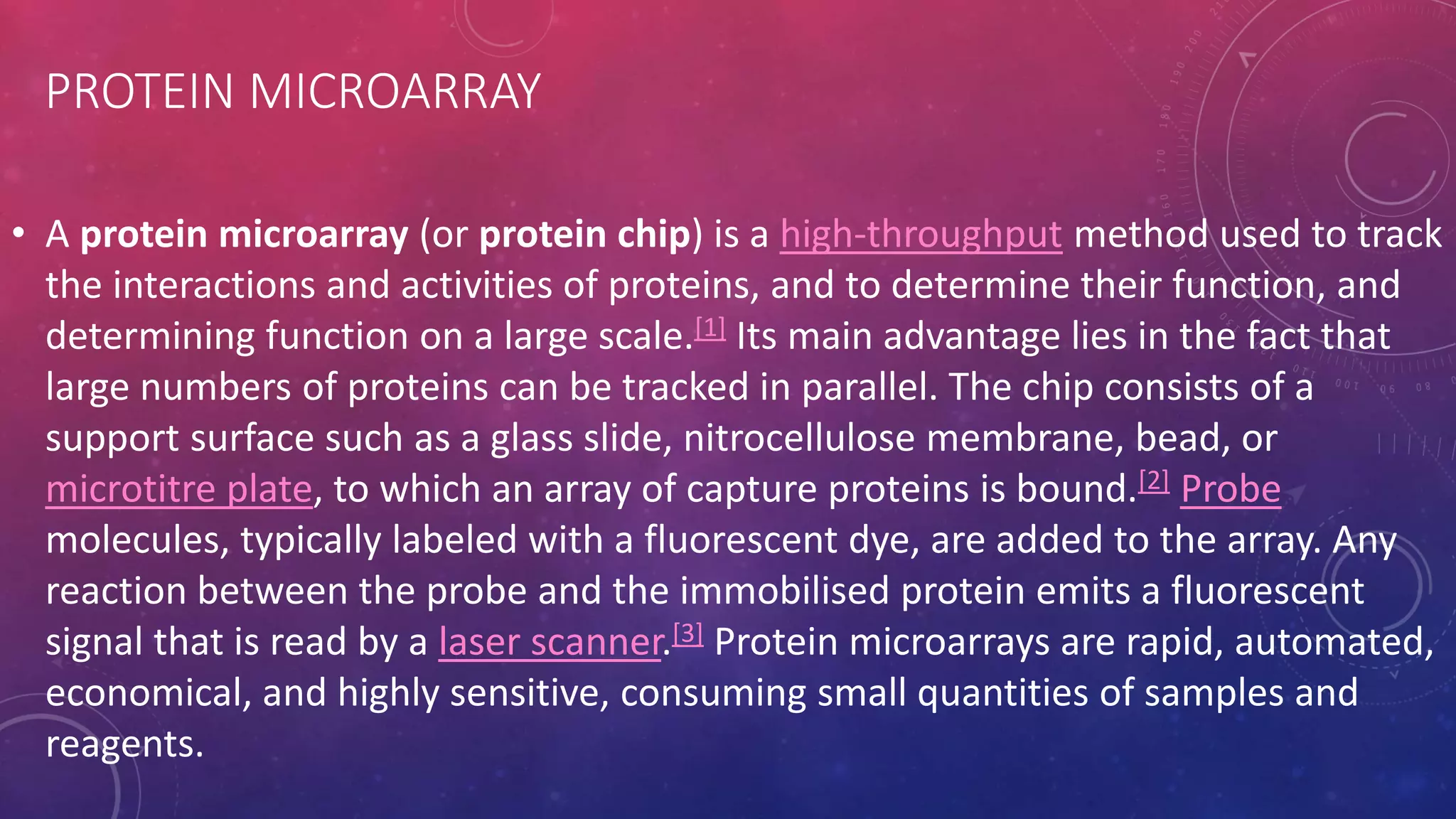 PROTEIN MICROARRAY

• A protein microarray (or protein chip) is a high-throughput method used to track the interactions and activities of proteins, and to determine their function, and determining function on a large scale.[1] Its main advantage lies in the fact that large numbers of proteins can be tracked in parallel. The chip consists of a support surface such as a glass slide, nitrocellulose membrane, bead, or microtitre plate, to which an array of capture proteins is bound.[2] Probe molecules, typically labeled with a fluorescent dye, are added to the array. Any reaction between the probe and the immobilised protein emits a fluorescent signal that is read by a laser scanner.[3] Protein microarrays are rapid, automated, economical, and highly sensitive, consuming small quantities of samples and reagents.